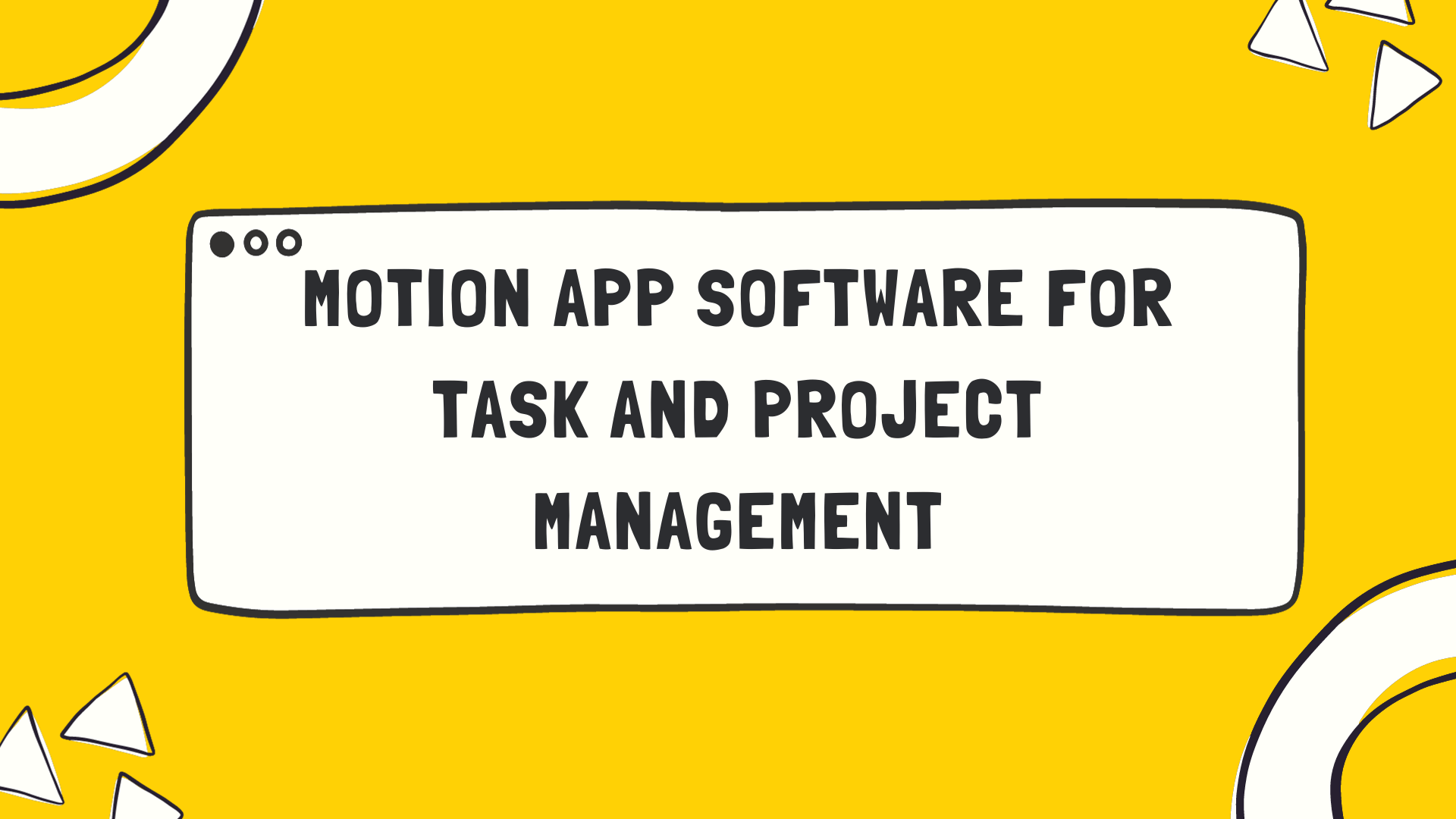 MOTION APP SOFTWARE FOR TASK AND PROJECT MANAGEMENT